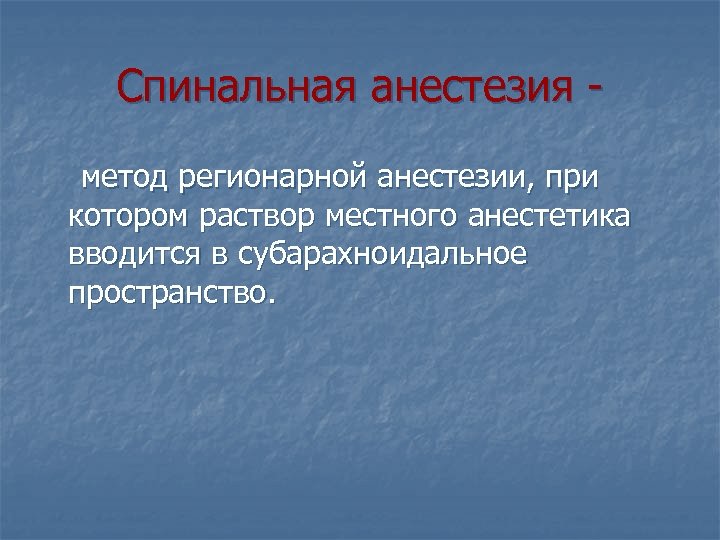 Спинальная анестезия -

метод регионарной анестезии, при котором раствор местного анестетика вводится в субарахноидальное пространство.